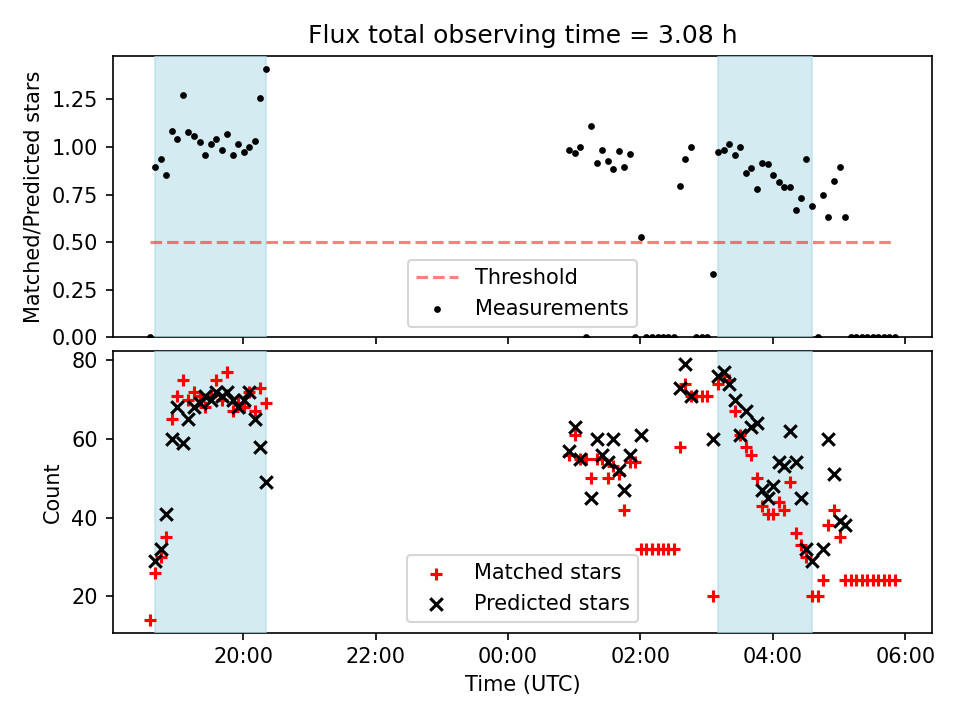 Flux total observing time = 3.08 h

Matched/Predicted stars

1.25
1.00
0.75
0.50
0.25
0.00

Threshold
Measurements

Count

80
60
40
20

Matched stars
Predicted stars

20:00
22:00
00:00
02:00
04:00
06:00

Time (UTC)